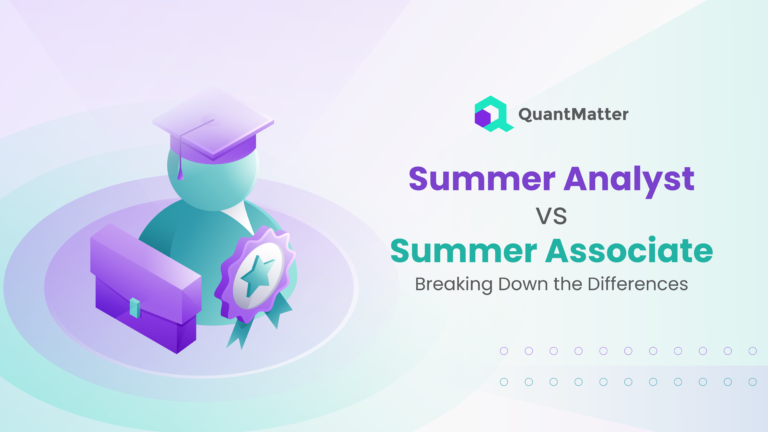 QuantMatter

Summer Analyst
VS
Summer Associate
Breaking Down the Differences